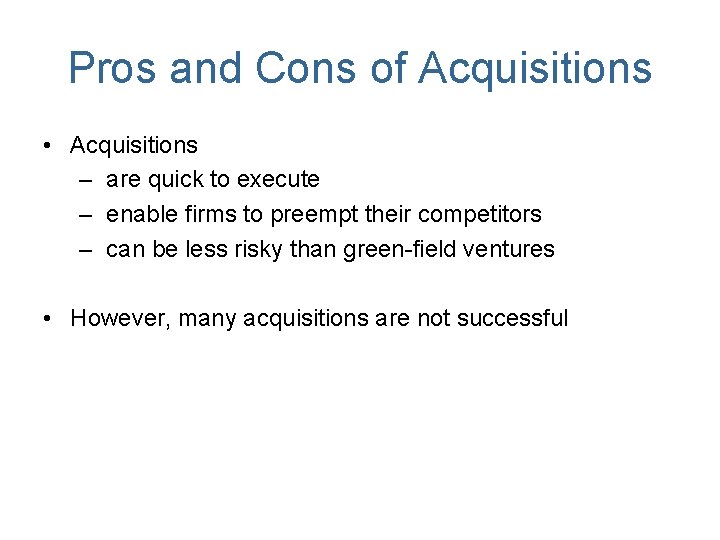 Pros and Cons of Acquisitions

• Acquisitions
– are quick to execute
– enable firms to preempt their competitors
– can be less risky than green-field ventures

• However, many acquisitions are not successful